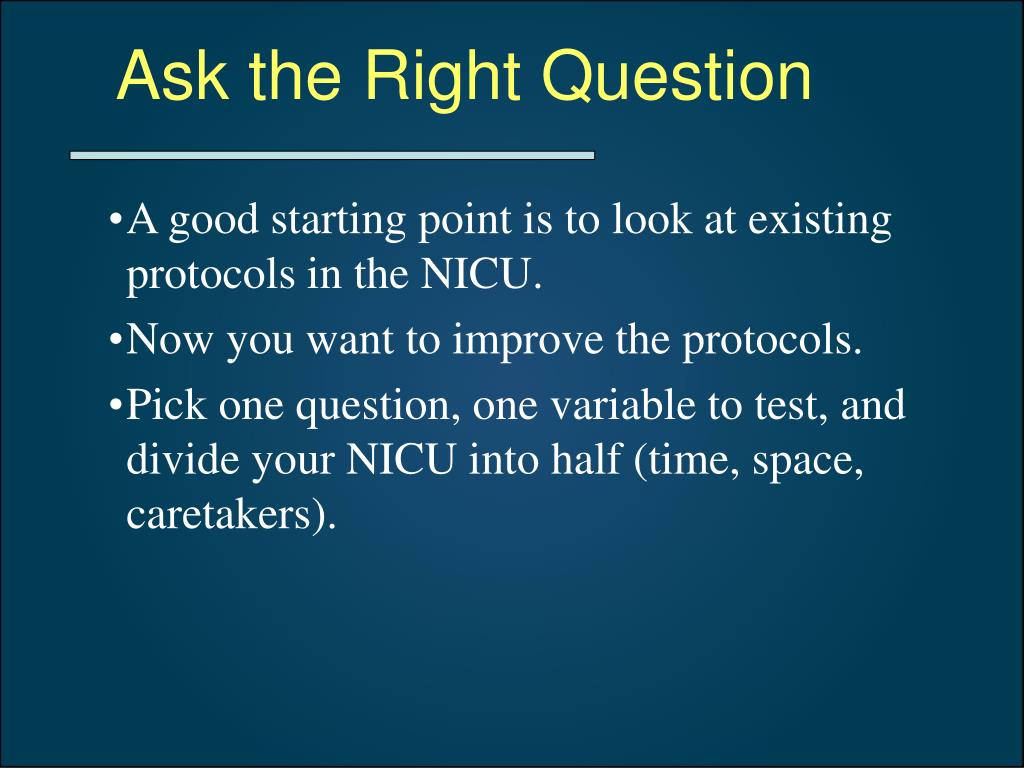 Ask the Right Question

•A good starting point is to look at existing protocols in the NICU.

•Now you want to improve the protocols.

•Pick one question, one variable to test, and divide your NICU into half (time, space, caretakers).